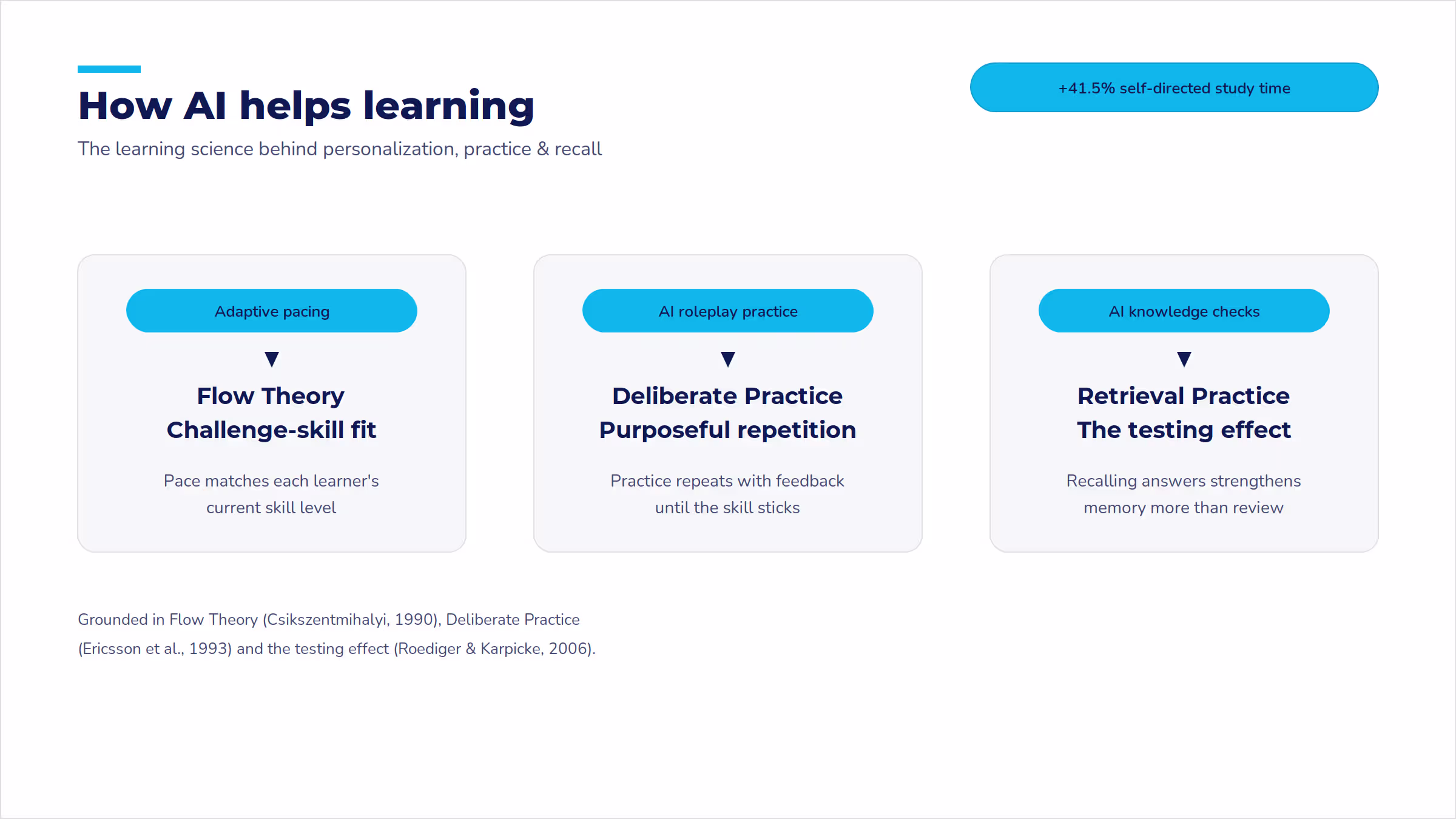 How AI helps learning

The learning science behind personalization, practice & recall

+41.5% self-directed study time

Adaptive pacing

▼

Flow Theory
Challenge-skill fit

Pace matches each learner's current skill level

AI roleplay practice

▼

Deliberate Practice
Purposeful repetition

Practice repeats with feedback until the skill sticks

AI knowledge checks

▼

Retrieval Practice
The testing effect

Recalling answers strengthens memory more than review

Grounded in Flow Theory (Csikszentmihalyi, 1990), Deliberate Practice (Ericsson et al., 1993) and the testing effect (Roediger & Karpicke, 2006).